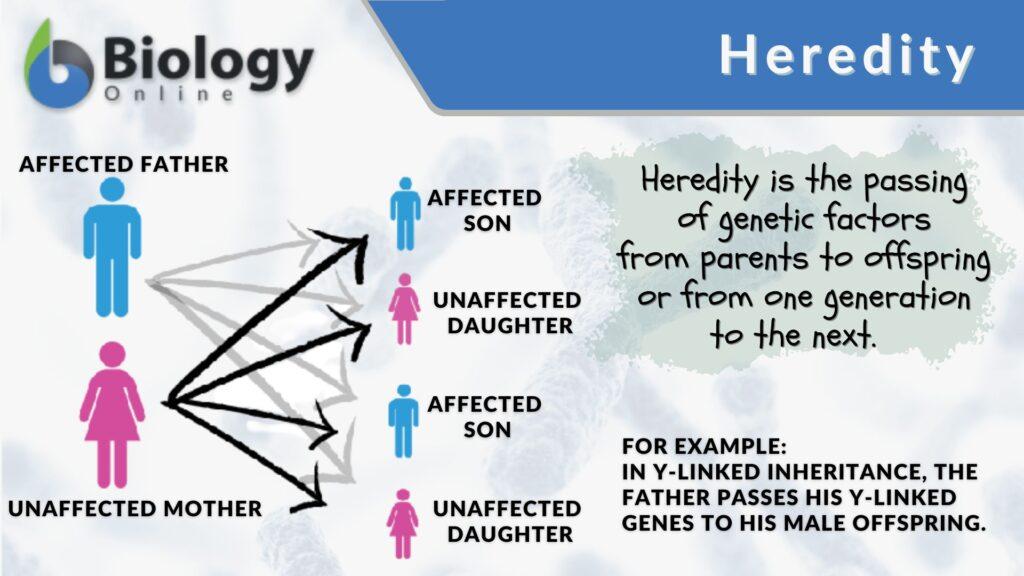 Biology Online

Heredity

AFFECTED FATHER

UNAFFECTED MOTHER

AFFECTED SON

UNAFFECTED DAUGHTER

AFFECTED SON

UNAFFECTED DAUGHTER

Heredity is the passing of genetic factors from parents to offspring or from one generation to the next.

FOR EXAMPLE:
IN Y-LINKED INHERITANCE, THE FATHER PASSES HIS Y-LINKED GENES TO HIS MALE OFFSPRING.